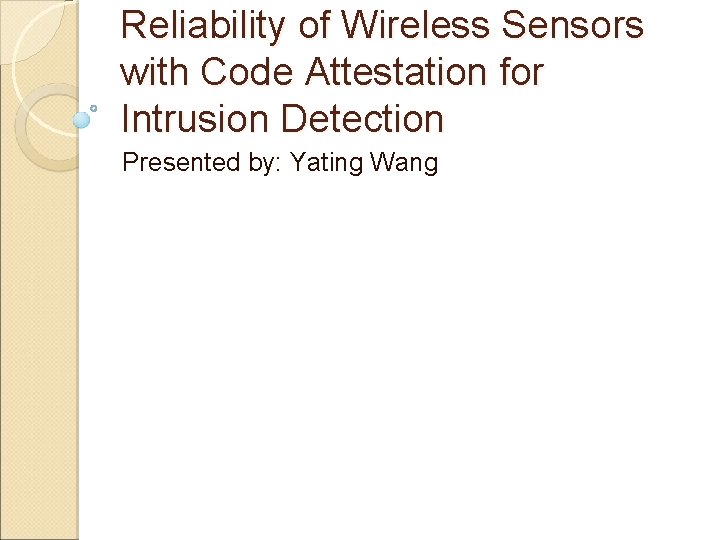 Reliability of Wireless Sensors with Code Attestation for Intrusion Detection

Presented by: Yating Wang